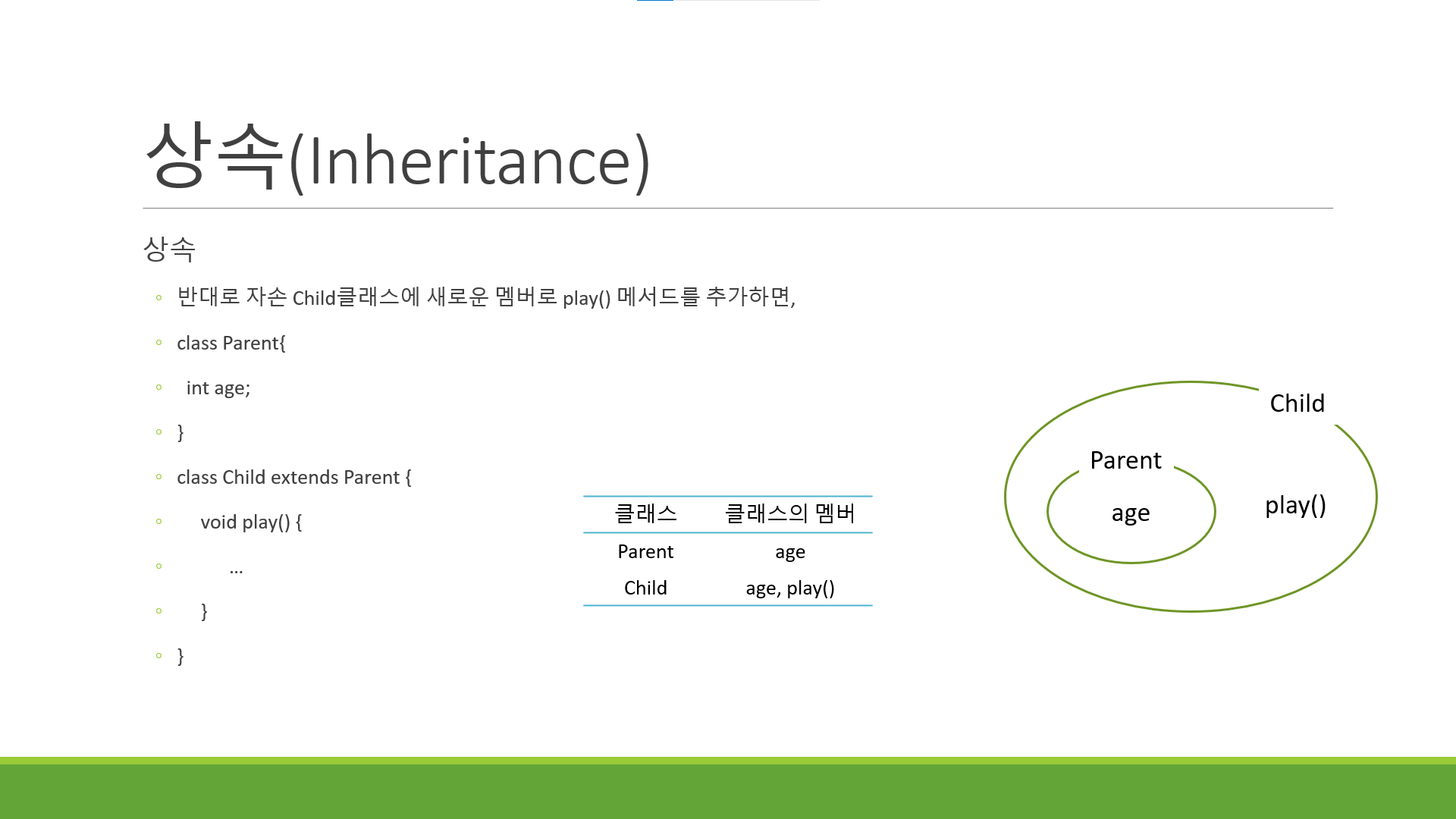 상속(Inheritance)

상속

◦ 반대로 자손 Child클래스에 새로운 멤버로 play() 메서드를 추가하면,

◦ class Parent{

◦ int age;

◦ }

◦ class Child extends Parent {

◦ void play() {

◦ ...

◦ }

◦ }

| 클래스 | 클래스의 멤버 |
|---|---|
| Parent | age |
| Child | age, play() |

Child

Parent

age

play()